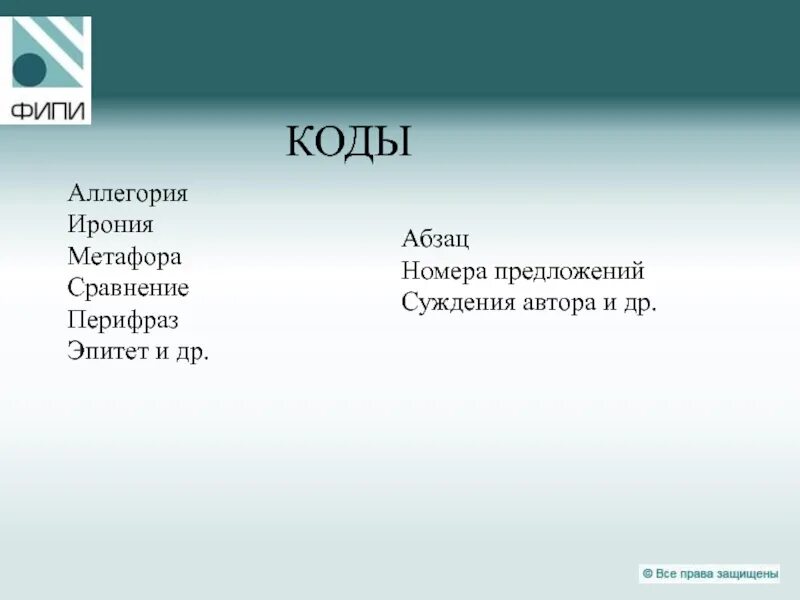 ФИПИ

КОДЫ

Аллегория
Ирония
Метафора
Сравнение
Перифраз
Эпитет и др.

Абзац
Номера предложений
Суждения автора и др.

© Все права защищены